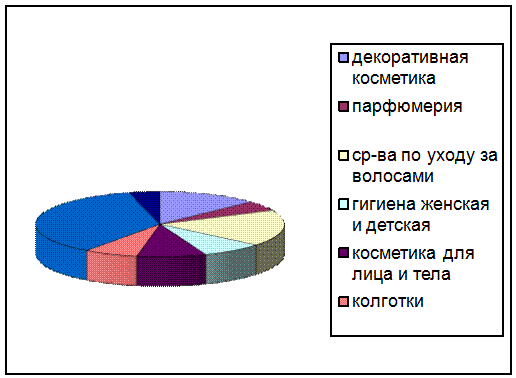 декоративная косметика
парфюмерия
ср-ва по уходу за волосами
гигиена женская и детская
косметика для лица и тела
колготки